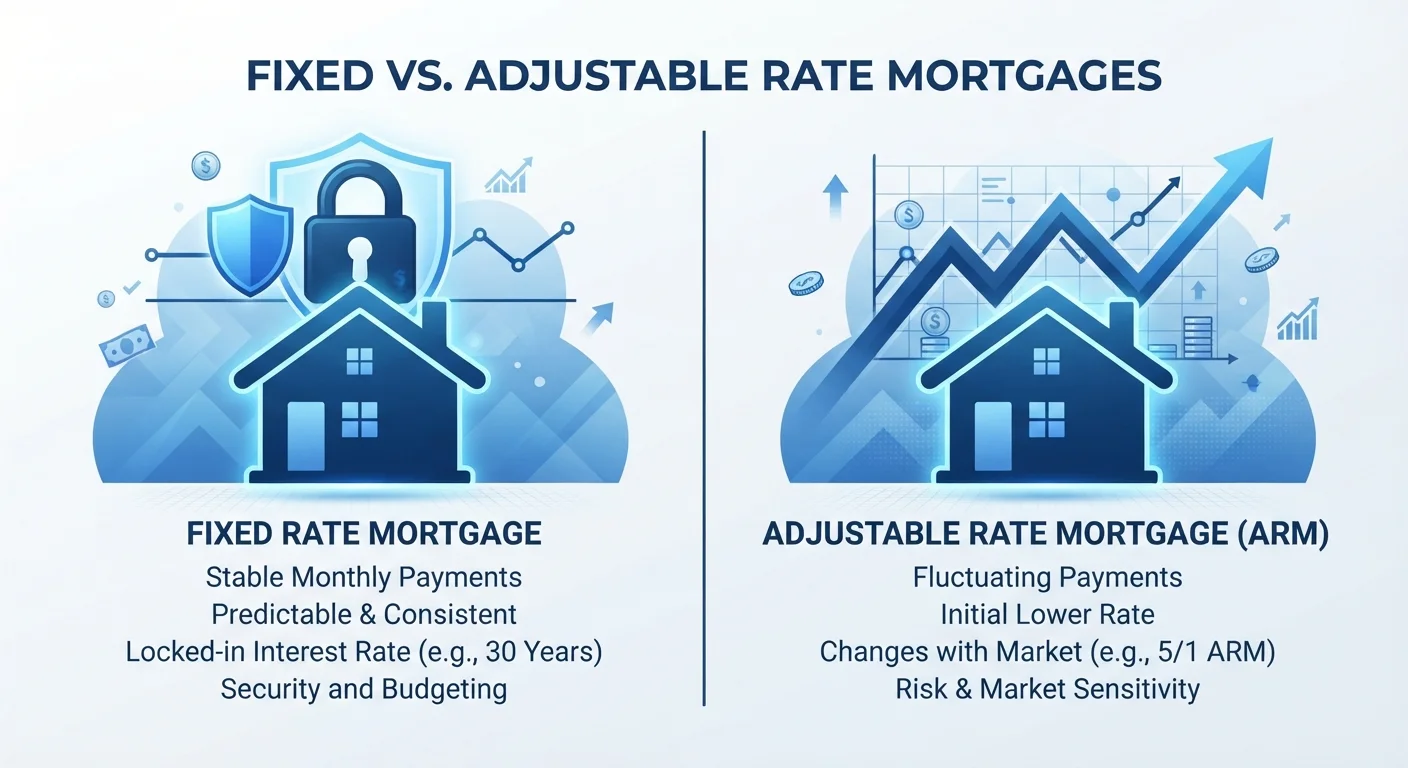 FIXED VS. ADJUSTABLE RATE MORTGAGES

FIXED RATE MORTGAGE
Stable Monthly Payments
Predictable & Consistent
Locked-in Interest Rate (e.g., 30 Years)
Security and Budgeting

ADJUSTABLE RATE MORTGAGE (ARM)
Fluctuating Payments
Initial Lower Rate
Changes with Market (e.g., 5/1 ARM)
Risk & Market Sensitivity